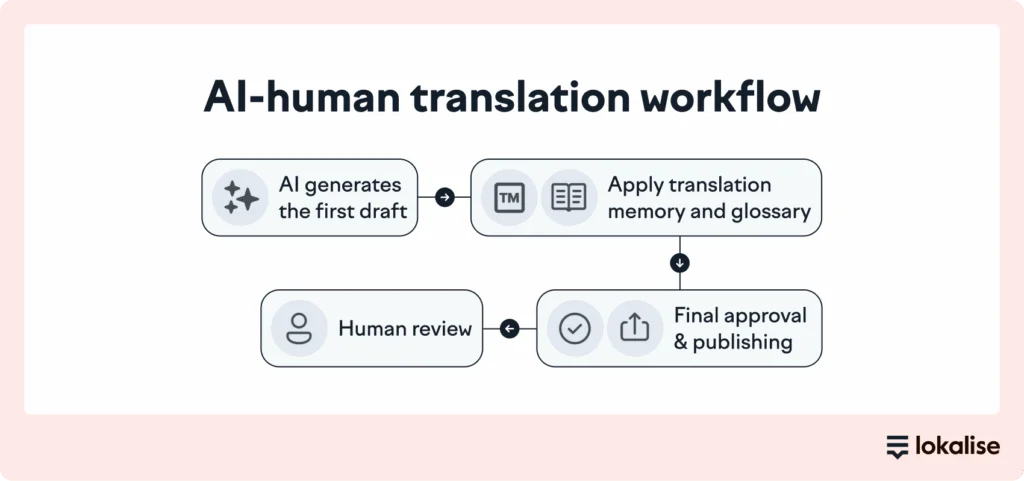 AI-human translation workflow

AI generates the first draft

TM

Apply translation memory and glossary

Final approval & publishing

Human review

lokalise